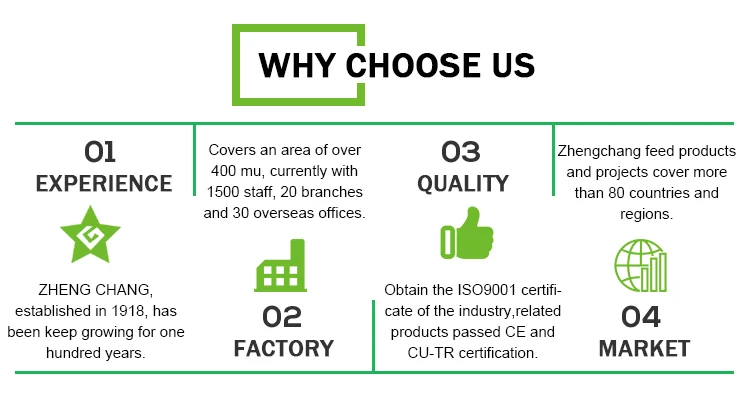 WHY CHOOSE US

01
EXPERIENCE

ZHENG CHANG, established in 1918, has been keep growing for one hundred years.

Covers an area of over 400 mu, currently with 1500 staff, 20 branches and 30 overseas offices.

02
FACTORY

03
QUALITY

Obtain the ISO9001 certificate of the industry,related products passed CE and CU-TR certification.

Zhengchang feed products and projects cover more than 80 countries and regions.

04
MARKET